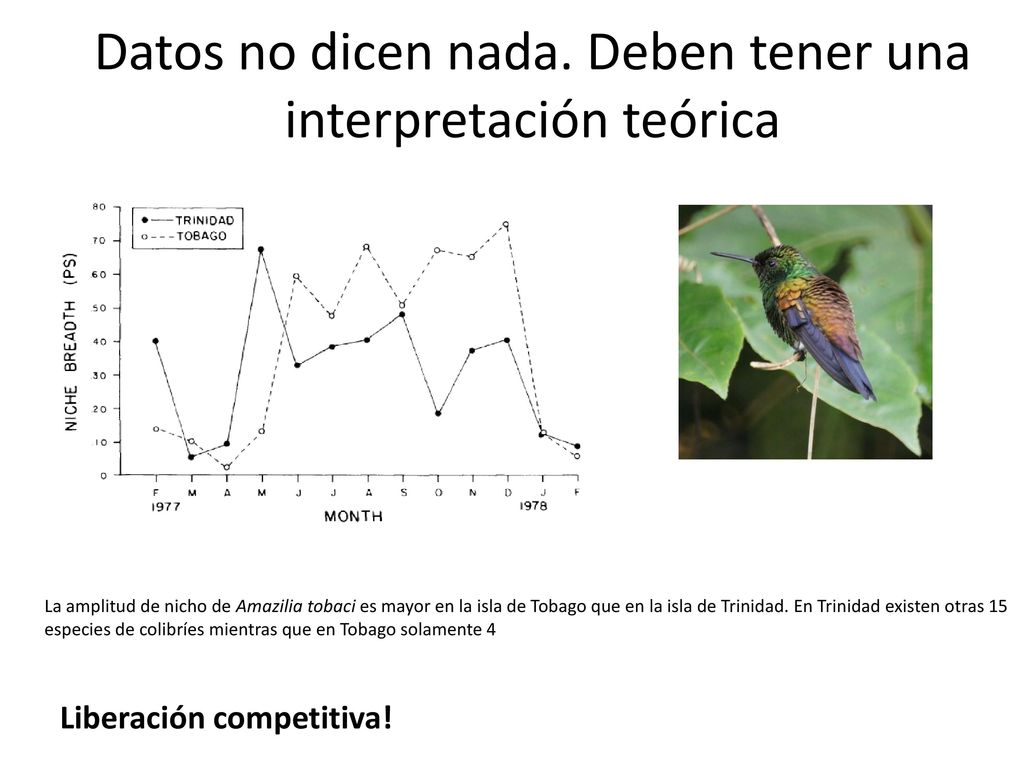 Datos no dicen nada. Deben tener una interpretación teórica

TRINIDAD
TOBAGO

NICHE BREADTH (PS)

80
70
60
50
40
30
20
10
0

F M A M J J A S O N D J F
1977 1978

MONTH

La amplitud de nicho de Amazilia tobaci es mayor en la isla de Tobago que en la isla de Trinidad. En Trinidad existen otras 15 especies de colibríes mientras que en Tobago solamente 4

Liberación competitiva!